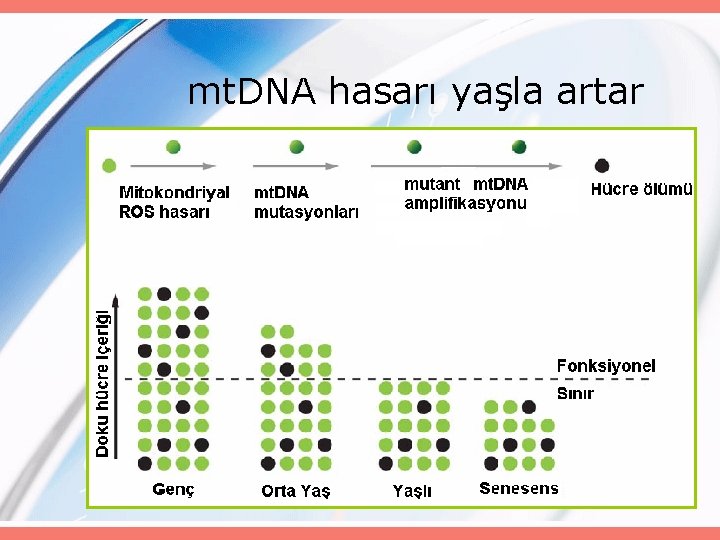 mtDNA hasarı yaşla artar

Mitokondriyal ROS hasarı

mtDNA mutasyonları

mutant mtDNA amplifikasyonu

Hücre ölümü

Doku hücre içeriği

Fonksiyonel

Sınır

Genç

Orta Yaş

Yaşlı

Senesens